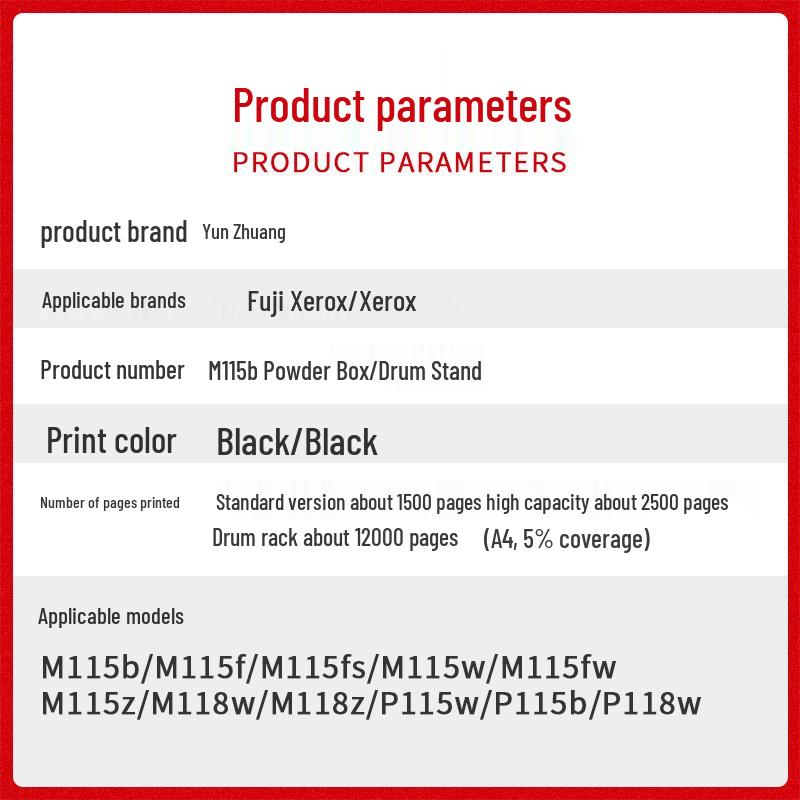 Product parameters
PRODUCT PARAMETERS

product brand Yun Zhuang

Applicable brands Fuji Xerox/Xerox

Product number M115b Powder Box/Drum Stand

Print color Black/Black

Number of pages printed Standard version about 1500 pages high capacity about 2500 pages
Drum rack about 12000 pages (A4, 5% coverage)

Applicable models

M115b/M115f/M115fs/M115w/M115fw
M115z/M118w/M118z/P115w/P115b/P118w